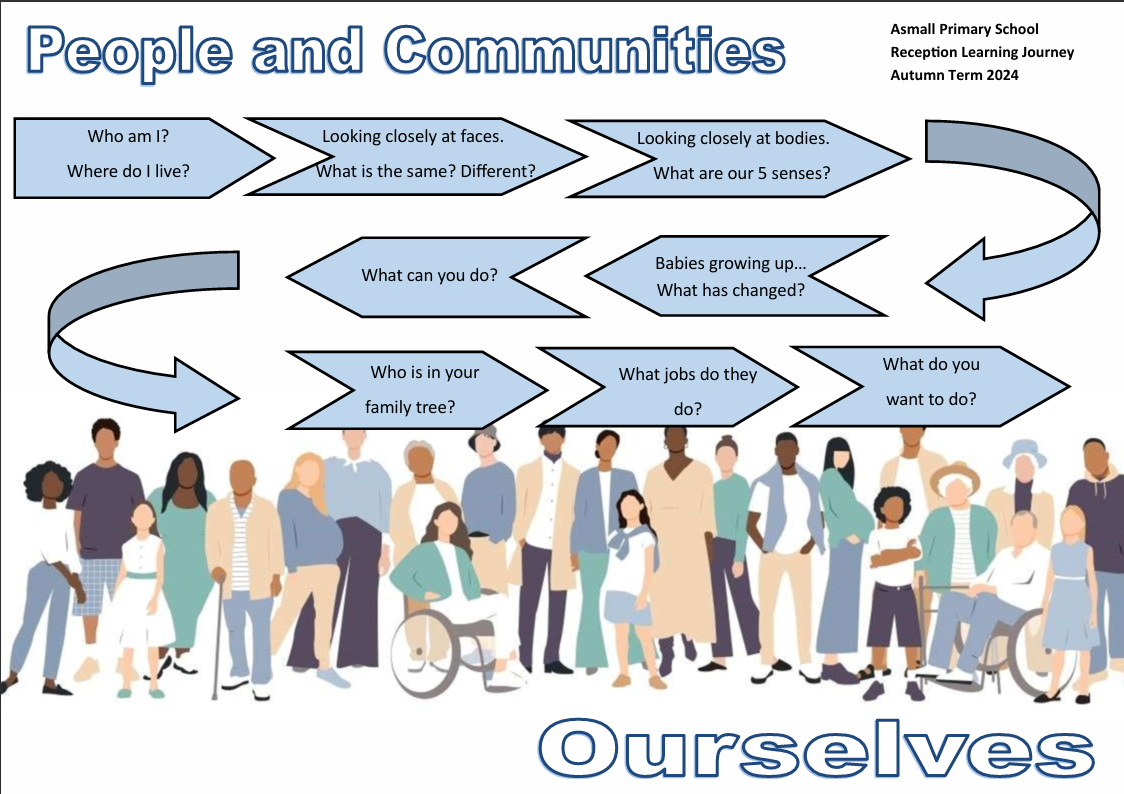 People and Communities

Asmall Primary School
Reception Learning Journey
Autumn Term 2024

Who am I?
Where do I live?

Looking closely at faces.
What is the same? Different?

Looking closely at bodies.
What are our 5 senses?

Babies growing up…
What has changed?

What can you do?

Who is in your family tree?

What jobs do they do?

What do you want to do?

Ourselves